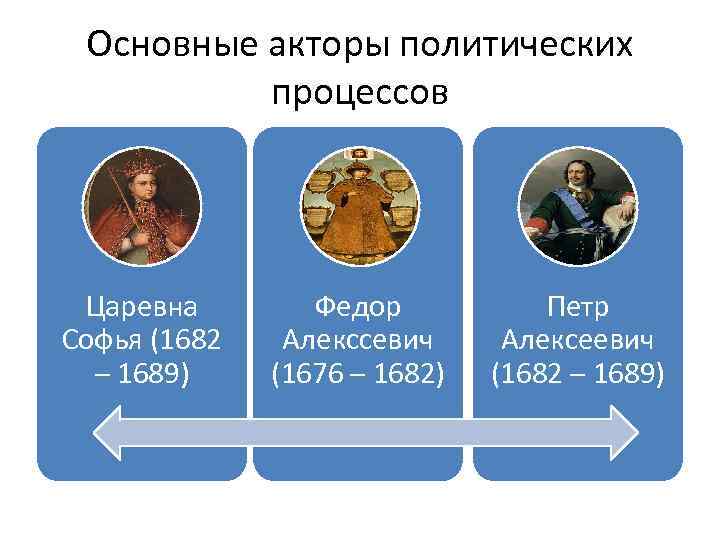 Основные акторы политических процессов

Царевна Софья (1682 – 1689)

Федор Алекссевич (1676 – 1682)

Петр Алексеевич (1682 – 1689)